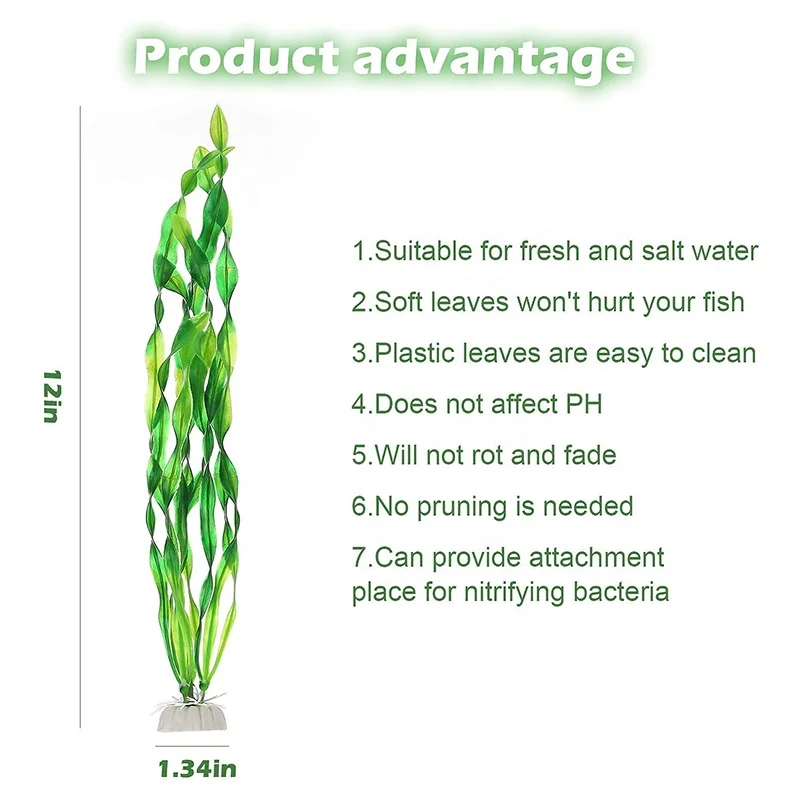 Product advantage

12in

1.34in

1.Suitable for fresh and salt water

2.Soft leaves won't hurt your fish

3.Plastic leaves are easy to clean

4.Does not affect PH

5.Will not rot and fade

6.No pruning is needed

7.Can provide attachment place for nitrifying bacteria